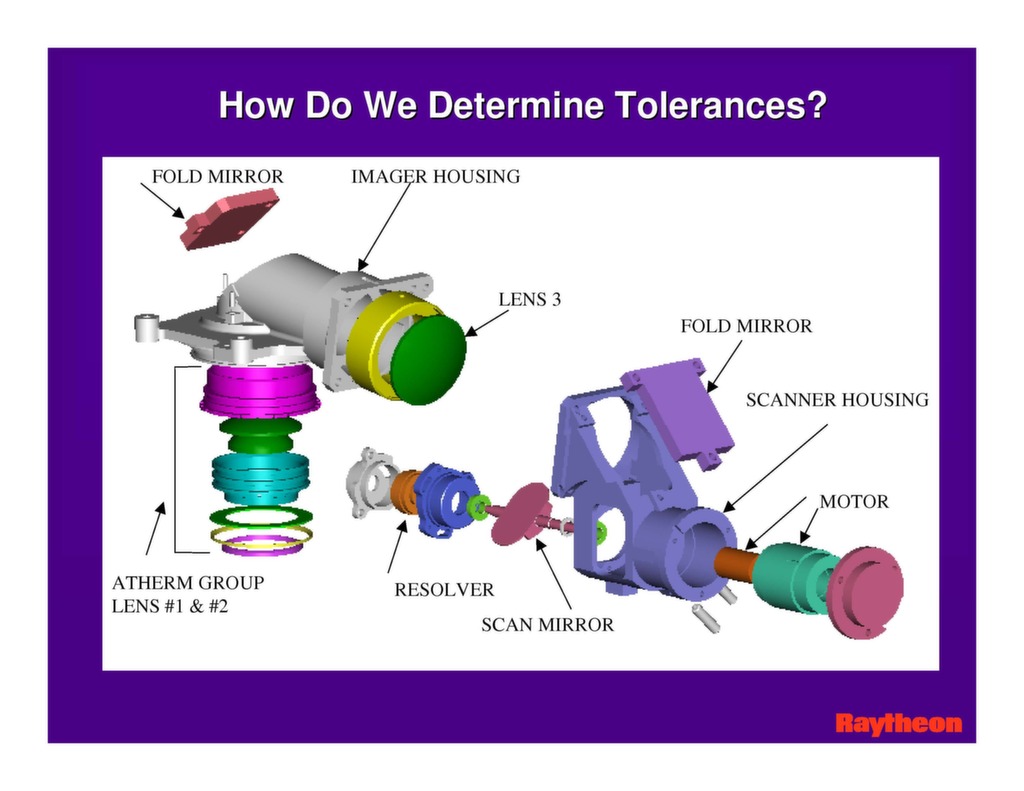 How Do We Determine Tolerances?

FOLD MIRROR

IMAGER HOUSING

LENS 3

FOLD MIRROR

SCANNER HOUSING

MOTOR

ATHERM GROUP
LENS #1 & #2

RESOLVER

SCAN MIRROR

Raytheon